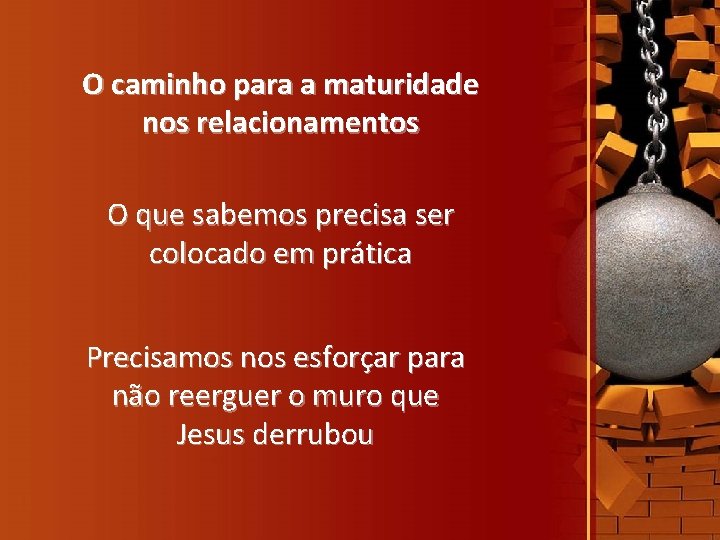 O caminho para a maturidade nos relacionamentos

O que sabemos precisa ser colocado em prática

Precisamos nos esforçar para não reerguer o muro que Jesus derrubou